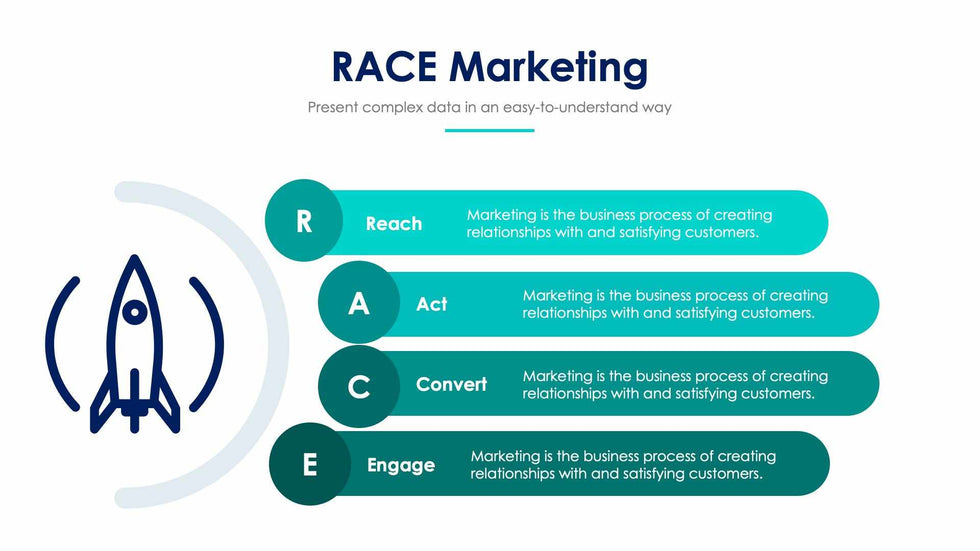 RACE Marketing

Present complex data in an easy-to-understand way

R Reach Marketing is the business process of creating relationships with and satisfying customers.

A Act Marketing is the business process of creating relationships with and satisfying customers.

C Convert Marketing is the business process of creating relationships with and satisfying customers.

E Engage Marketing is the business process of creating relationships with and satisfying customers.